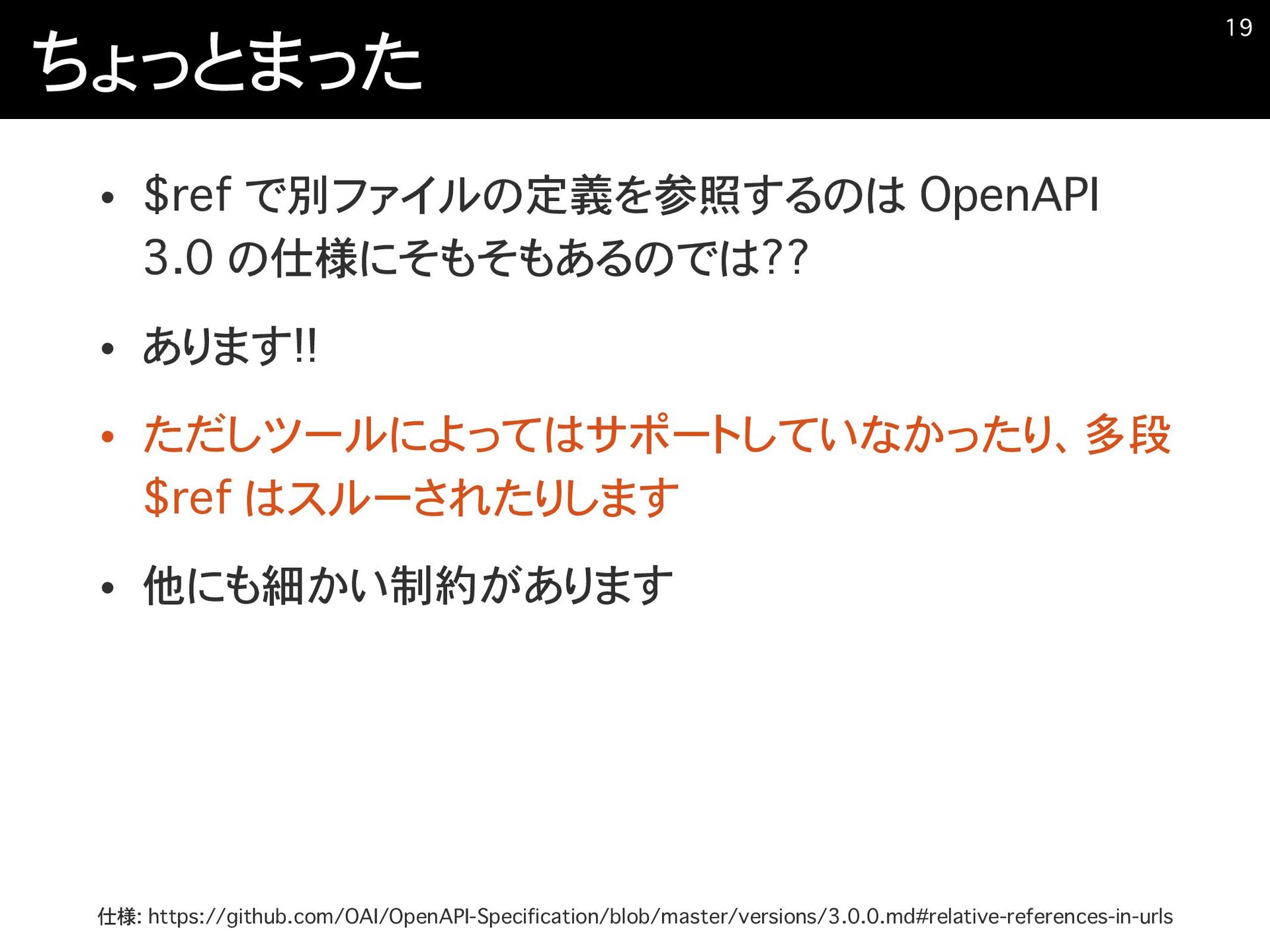 ちょっとまった

19

• \$ref で別ファイルの定義を参照するのは OpenAPI 3.0 の仕様にそもそもあるのでは??

• あります!!

• ただしツールによってはサポートしていなかったり、多段 \$ref はスルーされたりします

• 他にも細かい制約があります

仕様: https://github.com/OAI/OpenAPI-Specification/blob/master/versions/3.0.0.md#relative-references-in-urls